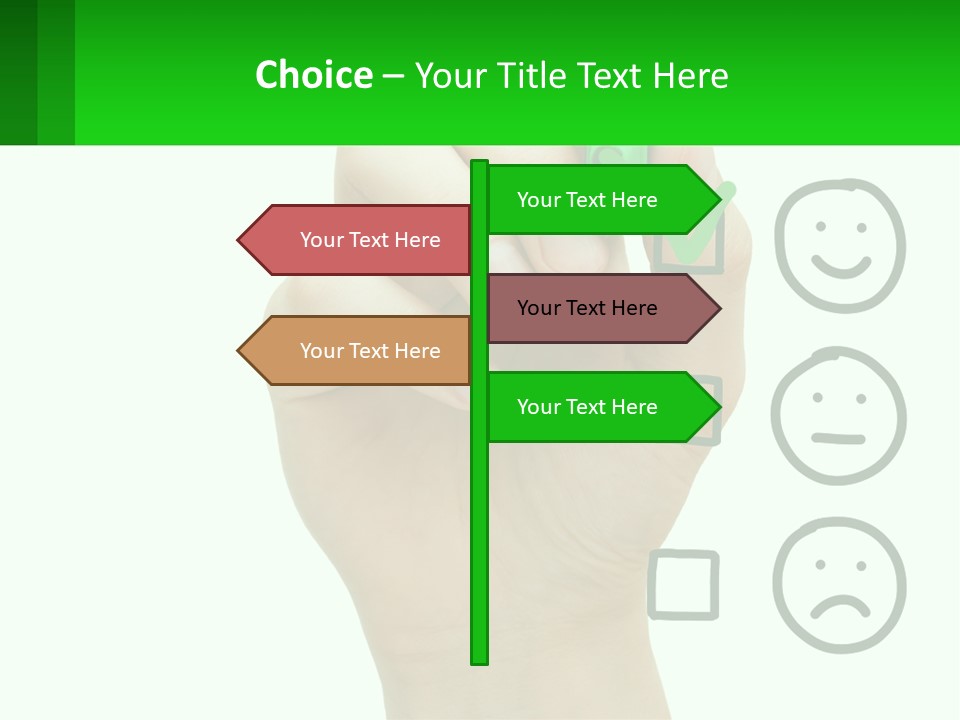 Choice – Your Title Text Here

Your Text Here

Your Text Here

Your Text Here

Your Text Here

Your Text Here